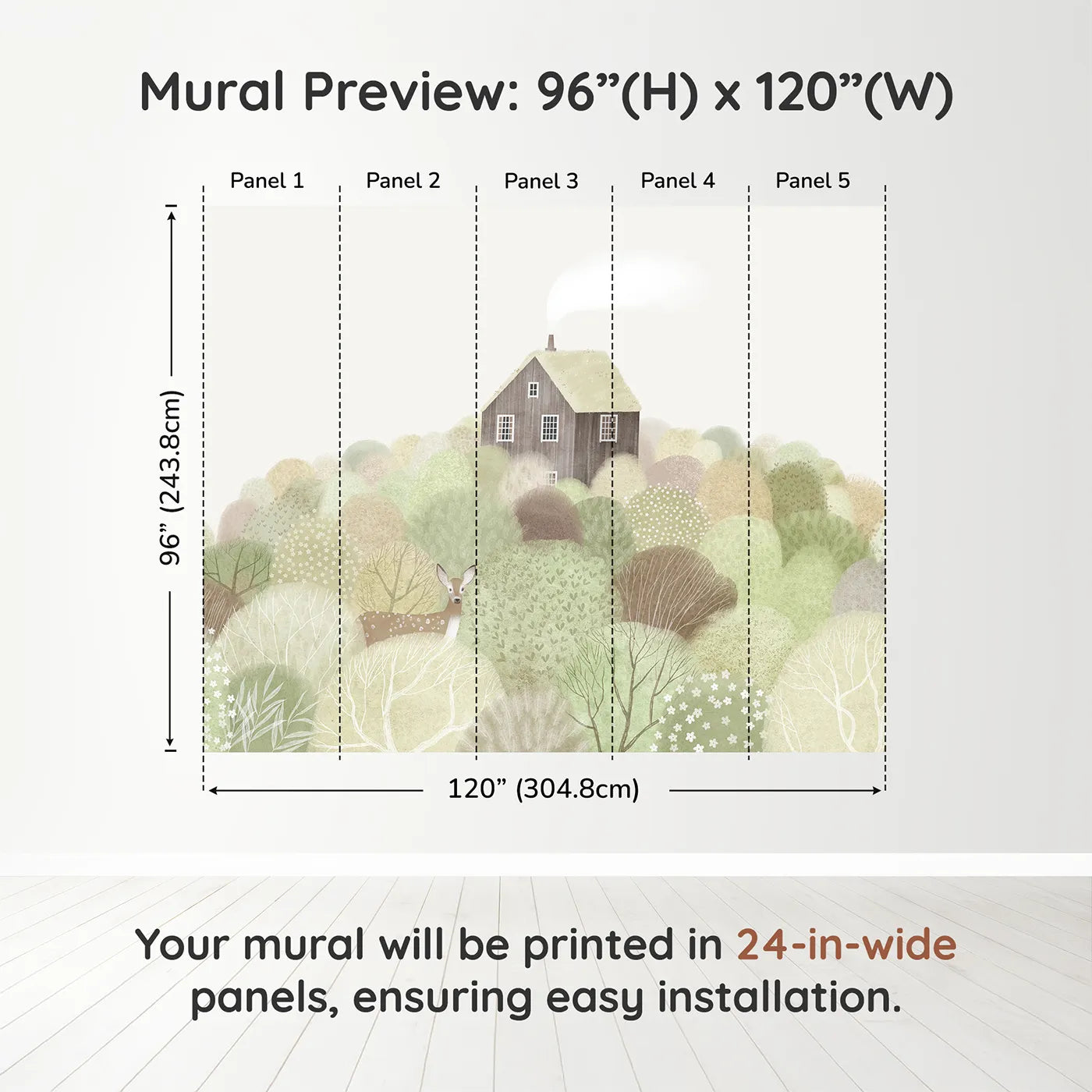 Mural Preview: 96”(H) x 120”(W)

Panel 1 Panel 2 Panel 3 Panel 4 Panel 5

96” (243.8cm)

120” (304.8cm)

Your mural will be printed in 24-in-wide panels, ensuring easy installation.